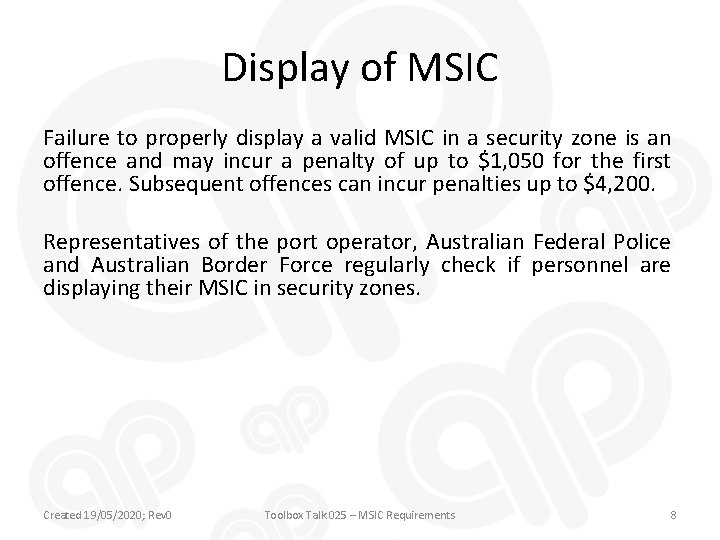 Display of MSIC

Failure to properly display a valid MSIC in a security zone is an offence and may incur a penalty of up to \$1,050 for the first offence. Subsequent offences can incur penalties up to \$4,200.

Representatives of the port operator, Australian Federal Police and Australian Border Force regularly check if personnel are displaying their MSIC in security zones.

Created 19/05/2020; Rev0

Toolbox Talk 025 – MSIC Requirements

8